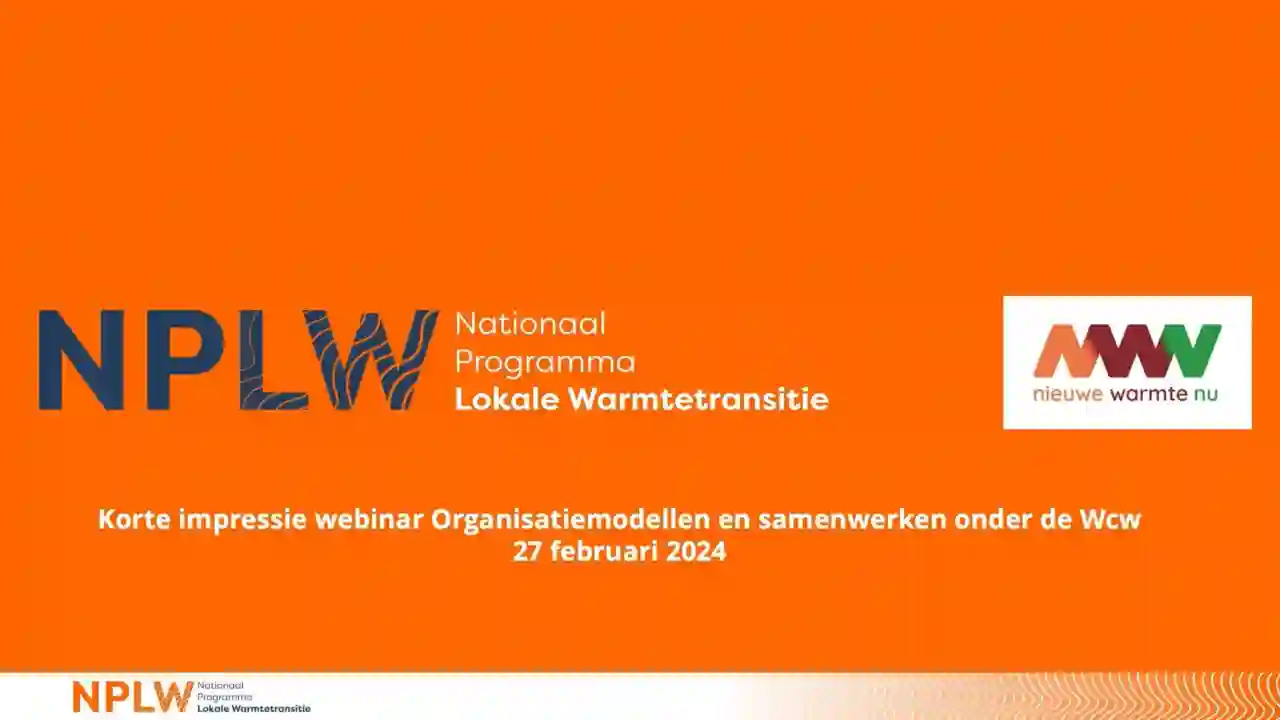 NPLW Nationaal Programma Lokale Warmtetransitie

nieuwe warmte nu

Korte impressie webinar Organisatiemodellen en samenwerken onder de Wcw
27 februari 2024

NPLW Nationaal Programma Lokale Warmtetransitie